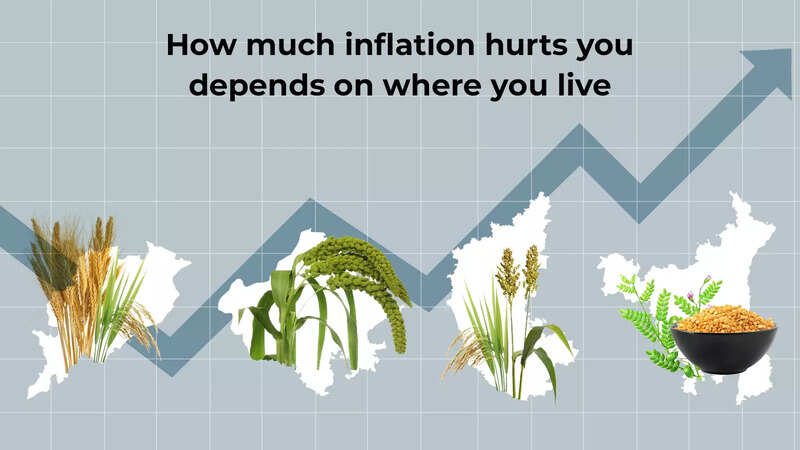 How much inflation hurts you depends on where you live